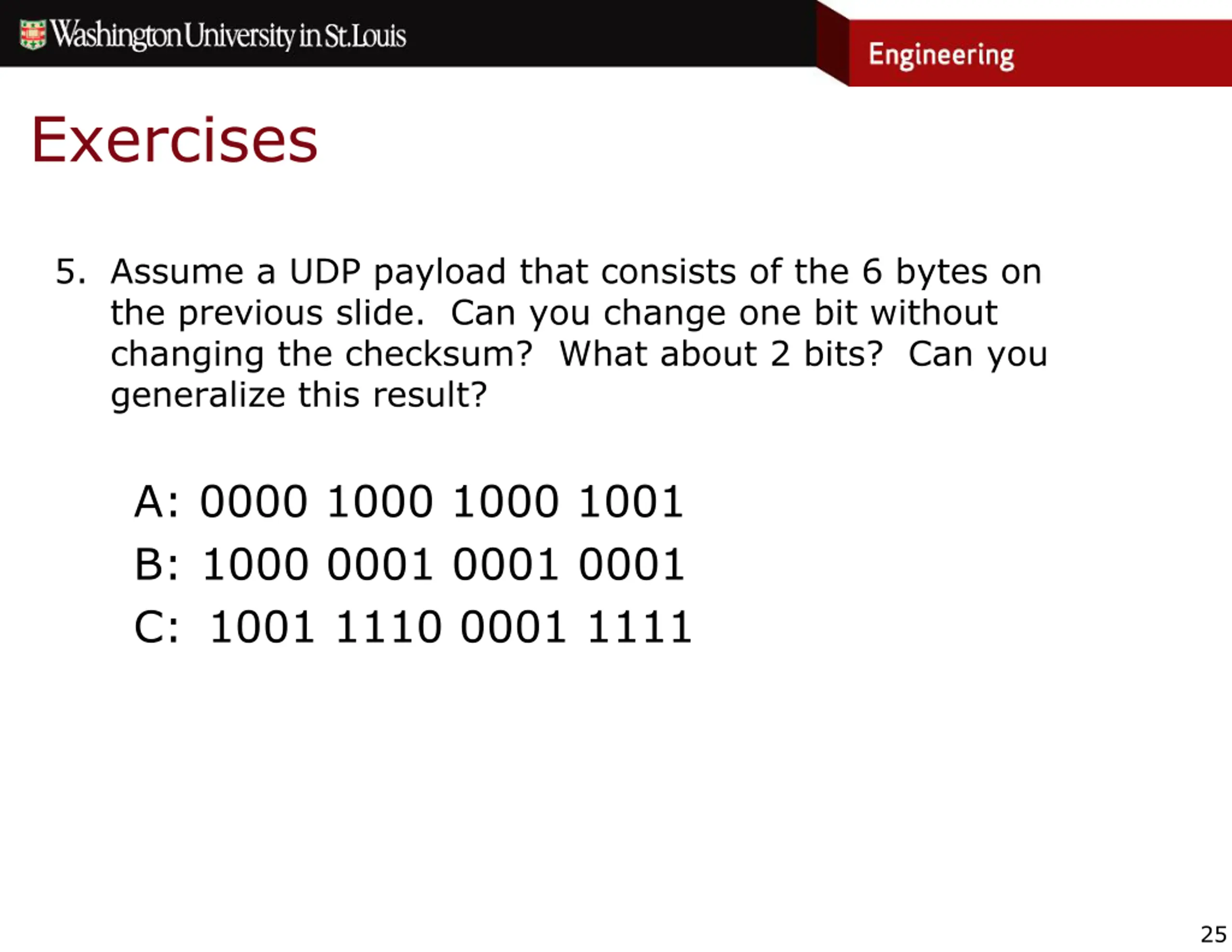 Washington University in St.Louis

Engineering

Exercises

5. Assume a UDP payload that consists of the 6 bytes on the previous slide. Can you change one bit without changing the checksum? What about 2 bits? Can you generalize this result?

A: 0000 1000 1000 1001

B: 1000 0001 0001 0001

C: 1001 1110 0001 1111

25